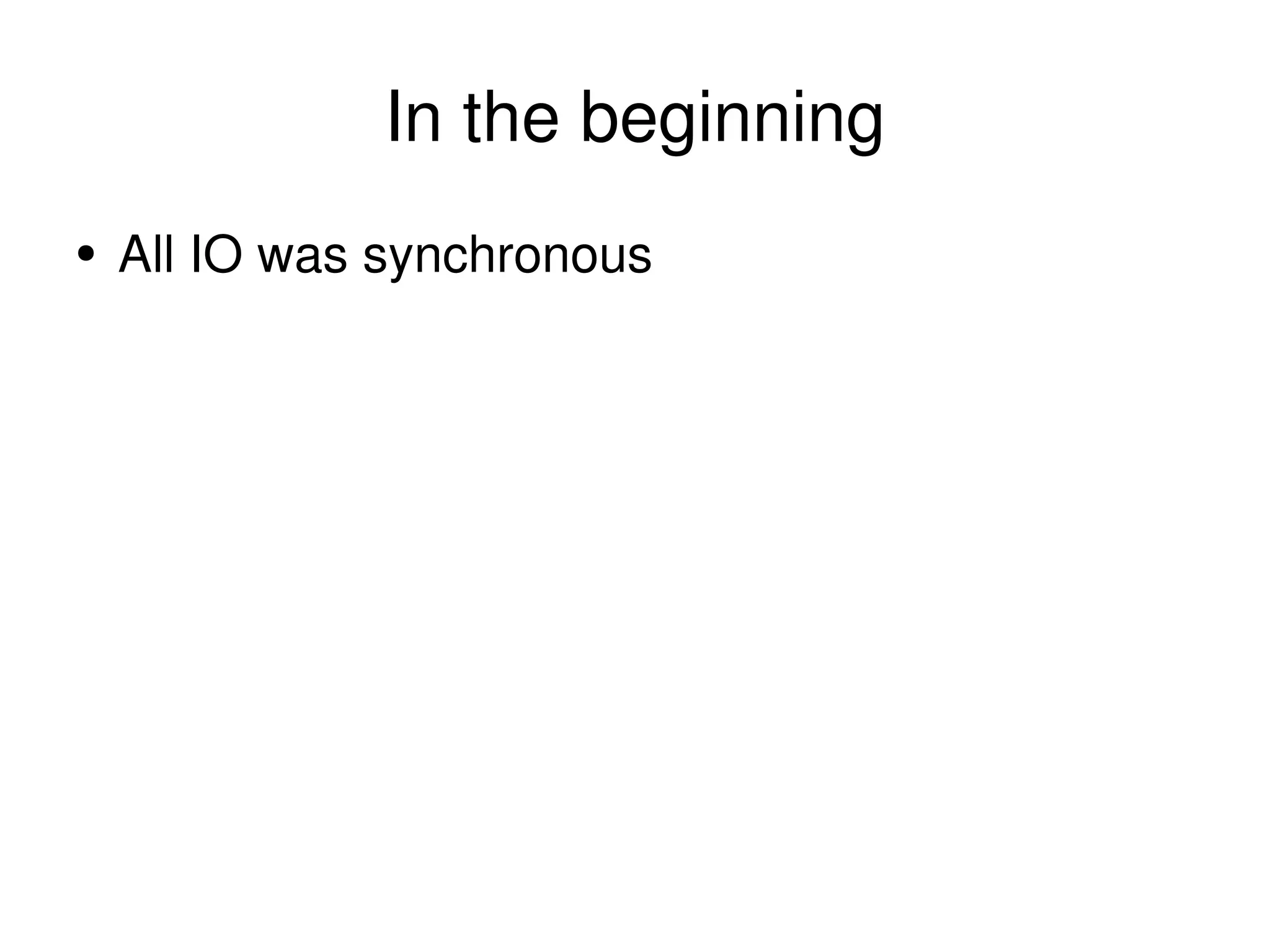 In the beginning

• All IO was synchronous